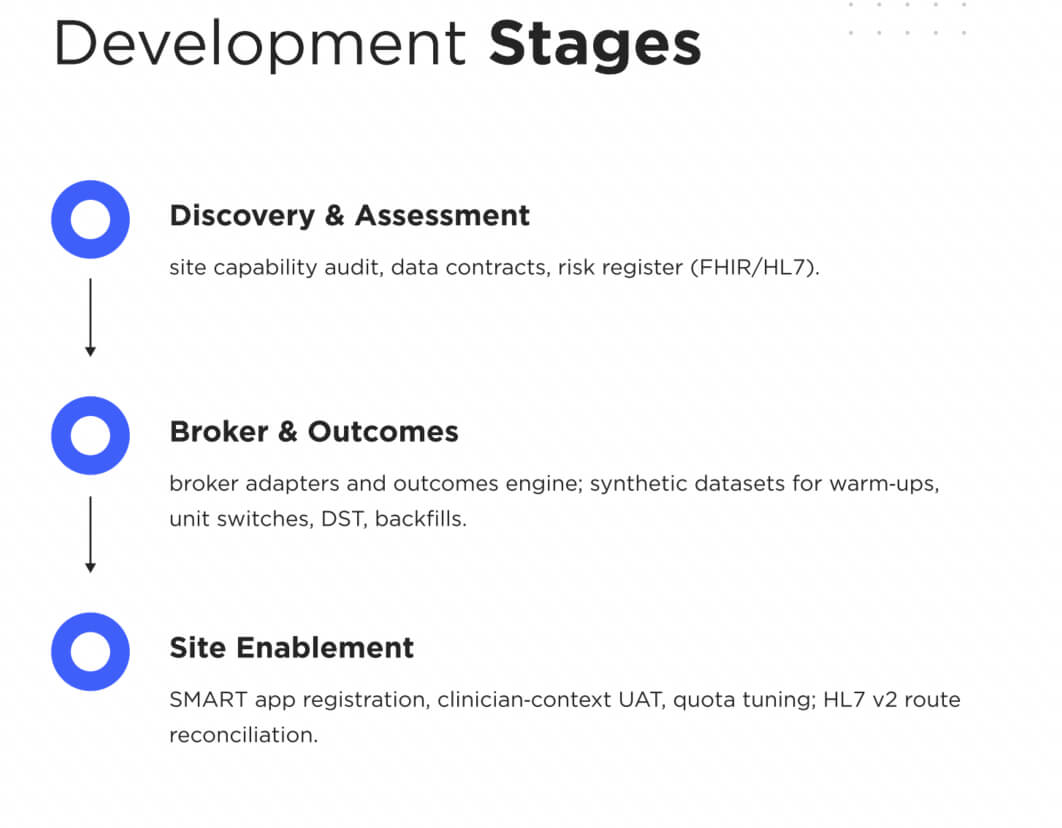 Development Stages

Discovery & Assessment

site capability audit, data contracts, risk register (FHIR/HL7).

Broker & Outcomes

broker adapters and outcomes engine; synthetic datasets for warm-ups, unit switches, DST, backfills.

Site Enablement

SMART app registration, clinician-context UAT, quota tuning; HL7 v2 route reconciliation.